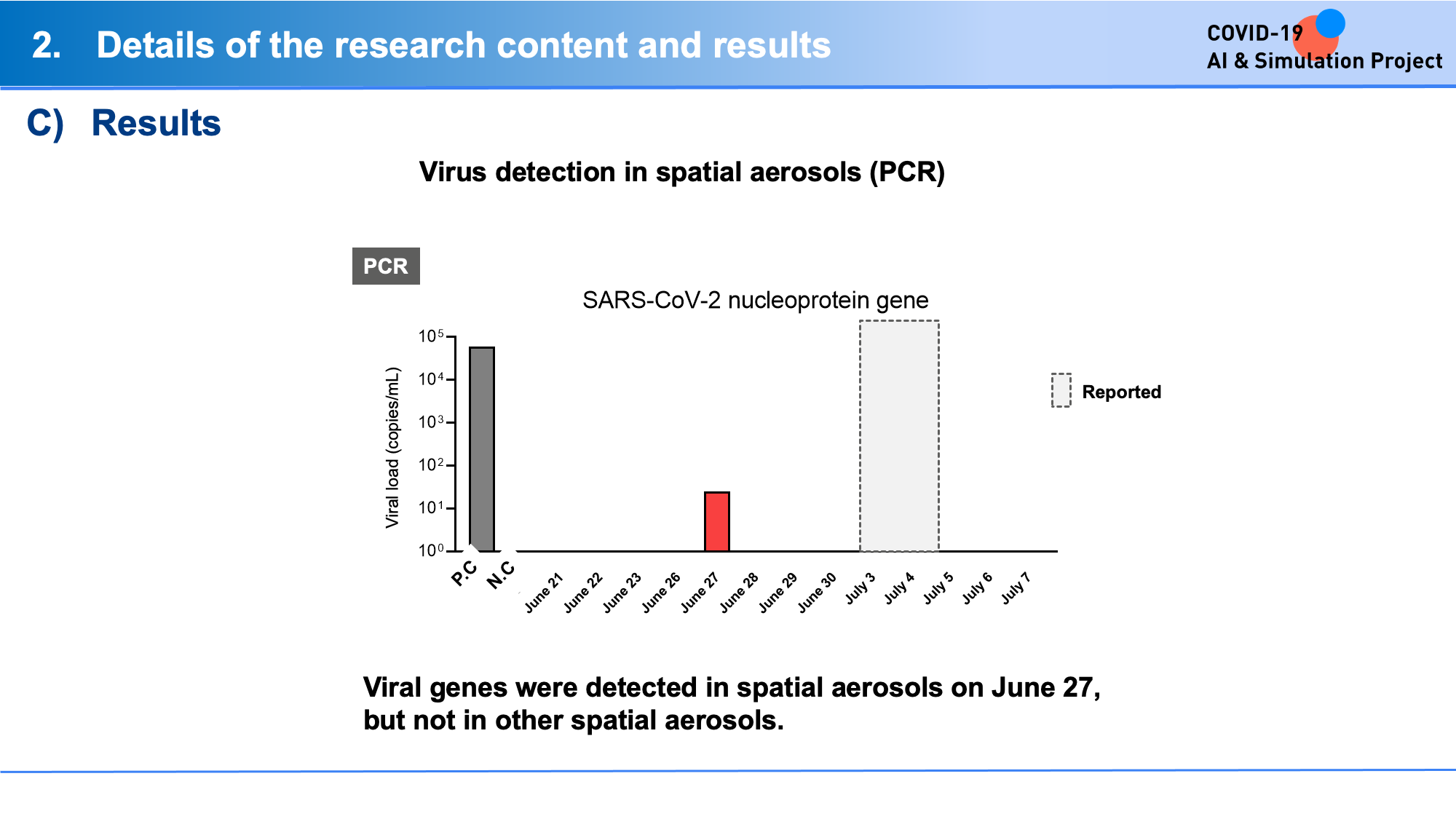 2. Details of the research content and results

COVID-19
AI & Simulation Project

C) Results

Virus detection in spatial aerosols (PCR)

PCR

SARS-CoV-2 nucleoprotein gene

Viral load (copies/mL)

$10^5$
$10^4$
$10^3$
$10^2$
$10^1$
$10^0$

P.C
N.C
June 21
June 22
June 23
June 26
June 27
June 28
June 29
June 30
July 3
July 4
July 5
July 6
July 7

Reported

Viral genes were detected in spatial aerosols on June 27, but not in other spatial aerosols.